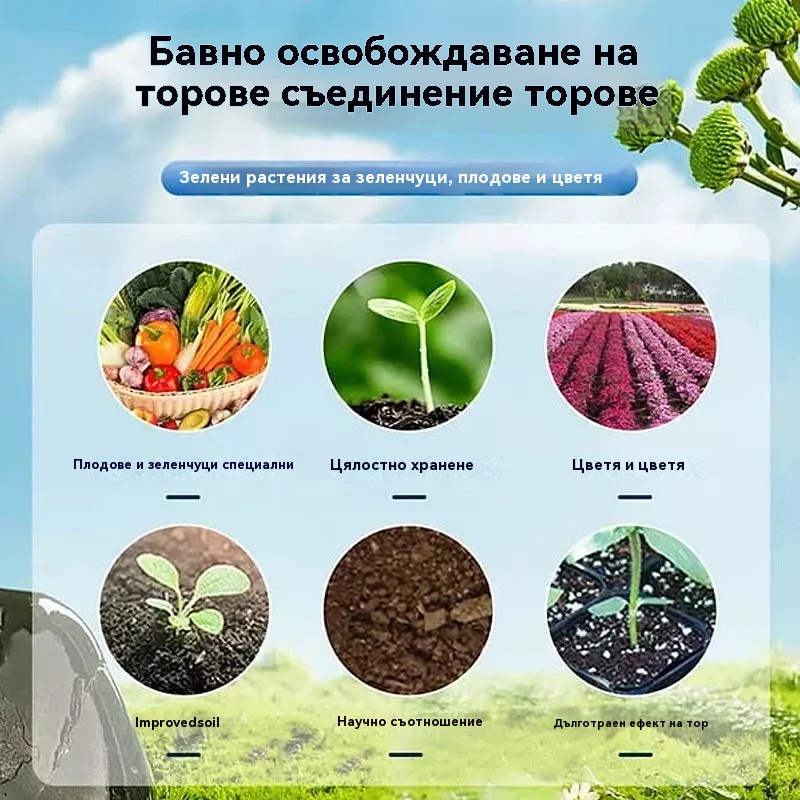 Бавно освобождаване на торове съединение торове

Зелени растения за зеленчуци, плодове и цветя

Плодове и зеленчуци специални

Цялостно хранене

Цветя и цветя

Improvedsoil

Научно съотношение

Дълготраен ефект на тор